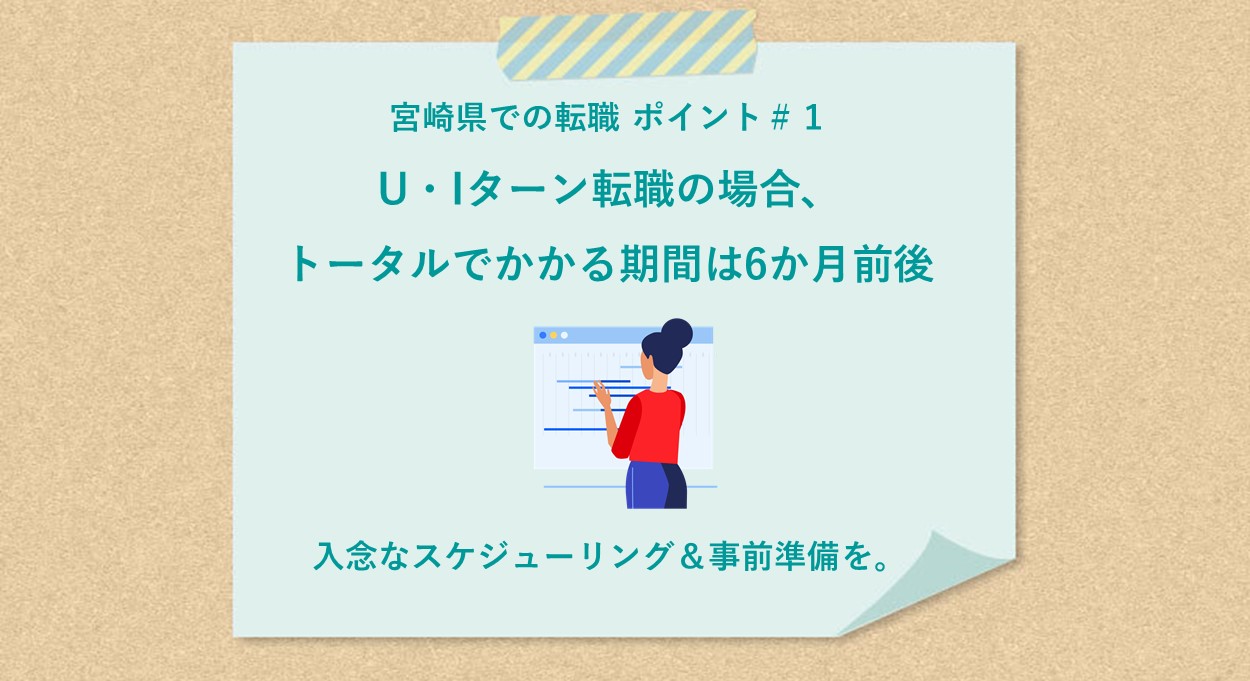 宮崎県での転職 ポイント＃1

U・Iターン転職の場合、
トータルでかかる期間は6か月前後

入念なスケジューリング＆事前準備を。